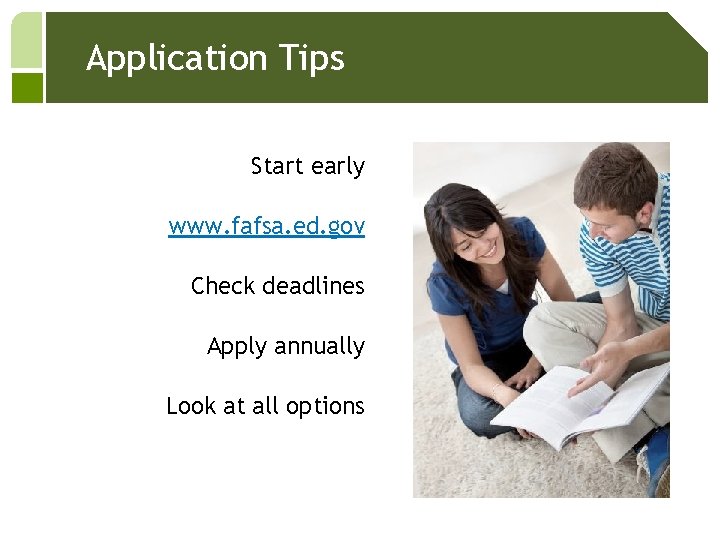 Application Tips

Start early

www.fafsa.ed.gov

Check deadlines

Apply annually

Look at all options